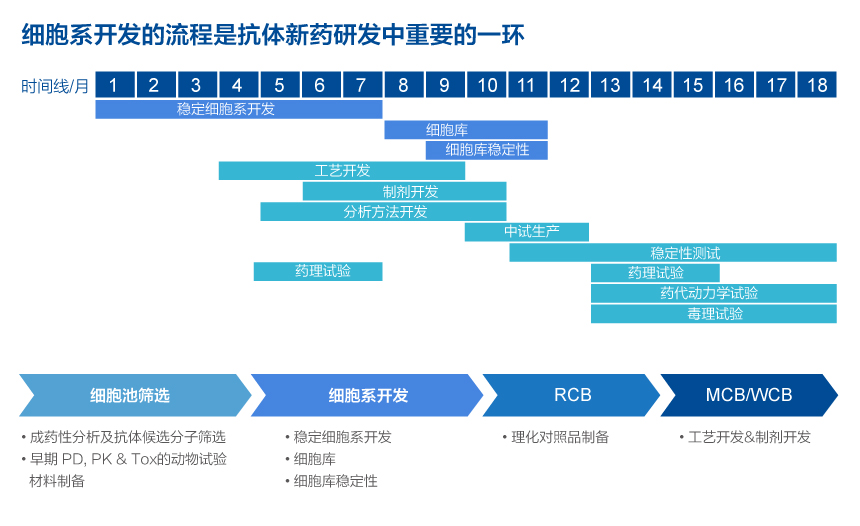 细胞系开发的流程是抗体新药研发中重要的一环

时间线/月 1 2 3 4 5 6 7 8 9 10 11 12 13 14 15 16 17 18

稳定细胞系开发
细胞库
细胞库稳定性
工艺开发
制剂开发
分析方法开发
中试生产
稳定性测试
药理试验
药理试验
药代动力学试验
毒理试验

细胞池筛选
• 成药性分析及抗体候选分子筛选
• 早期 PD, PK & Tox的动物试验材料制备

细胞系开发
• 稳定细胞系开发
• 细胞库
• 细胞库稳定性

RCB
• 理化对照品制备

MCB/WCB
• 工艺开发&制剂开发